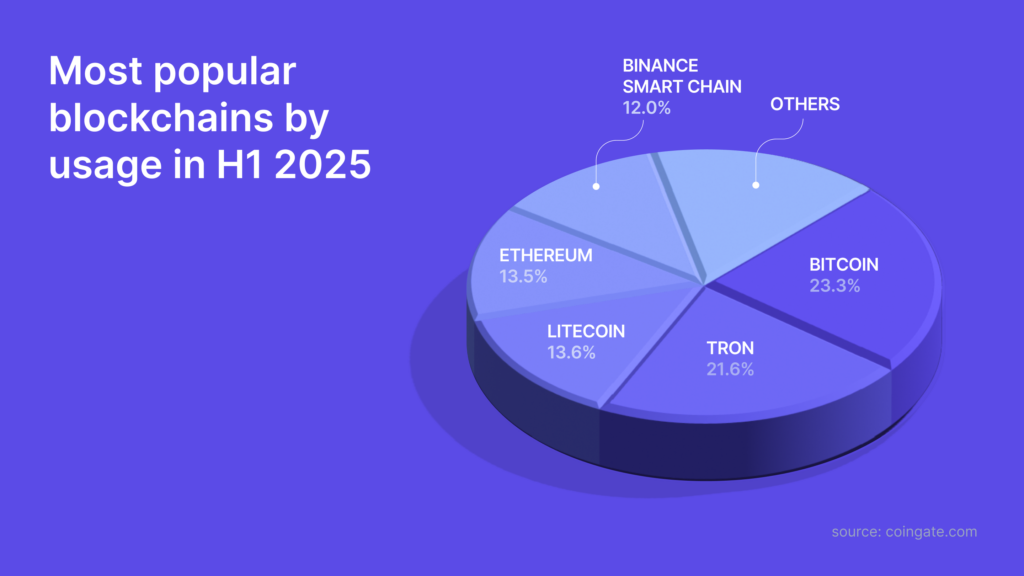 Most popular blockchains by usage in H1 2025

BINANCE SMART CHAIN
12.0%

OTHERS

ETHEREUM
13.5%

BITCOIN
23.3%

LITECOIN
13.6%

TRON
21.6%

source: coingate.com